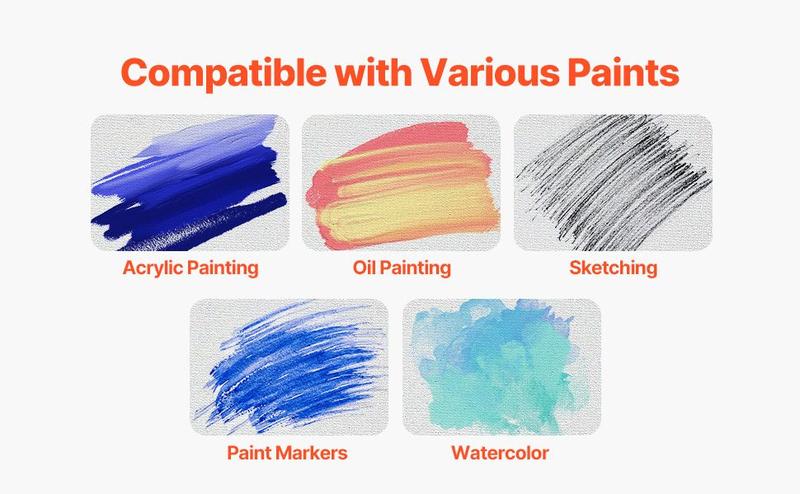 Compatible with Various Paints

Acrylic Painting

Oil Painting

Sketching

Paint Markers

Watercolor